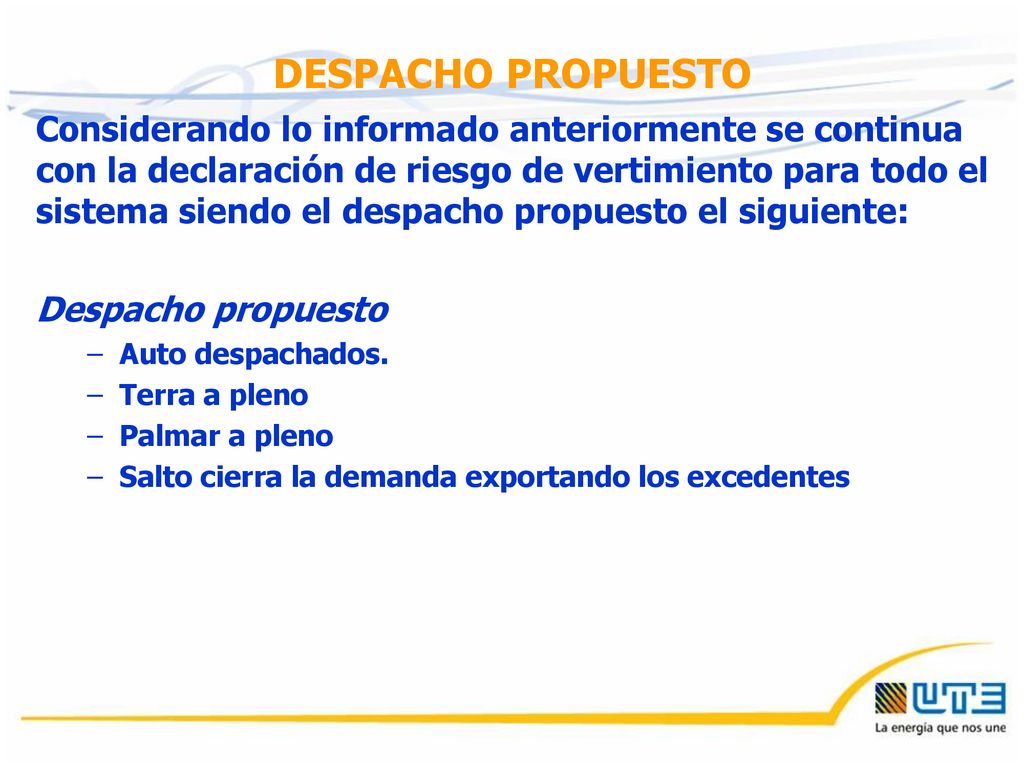 DESPACHO PROPUESTO

Considerando lo informado anteriormente se continua con la declaración de riesgo de vertimiento para todo el sistema siendo el despacho propuesto el siguiente:

Despacho propuesto

– Auto despachados.
– Terra a pleno
– Palmar a pleno
– Salto cierra la demanda exportando los excedentes

UTE
La energía que nos une